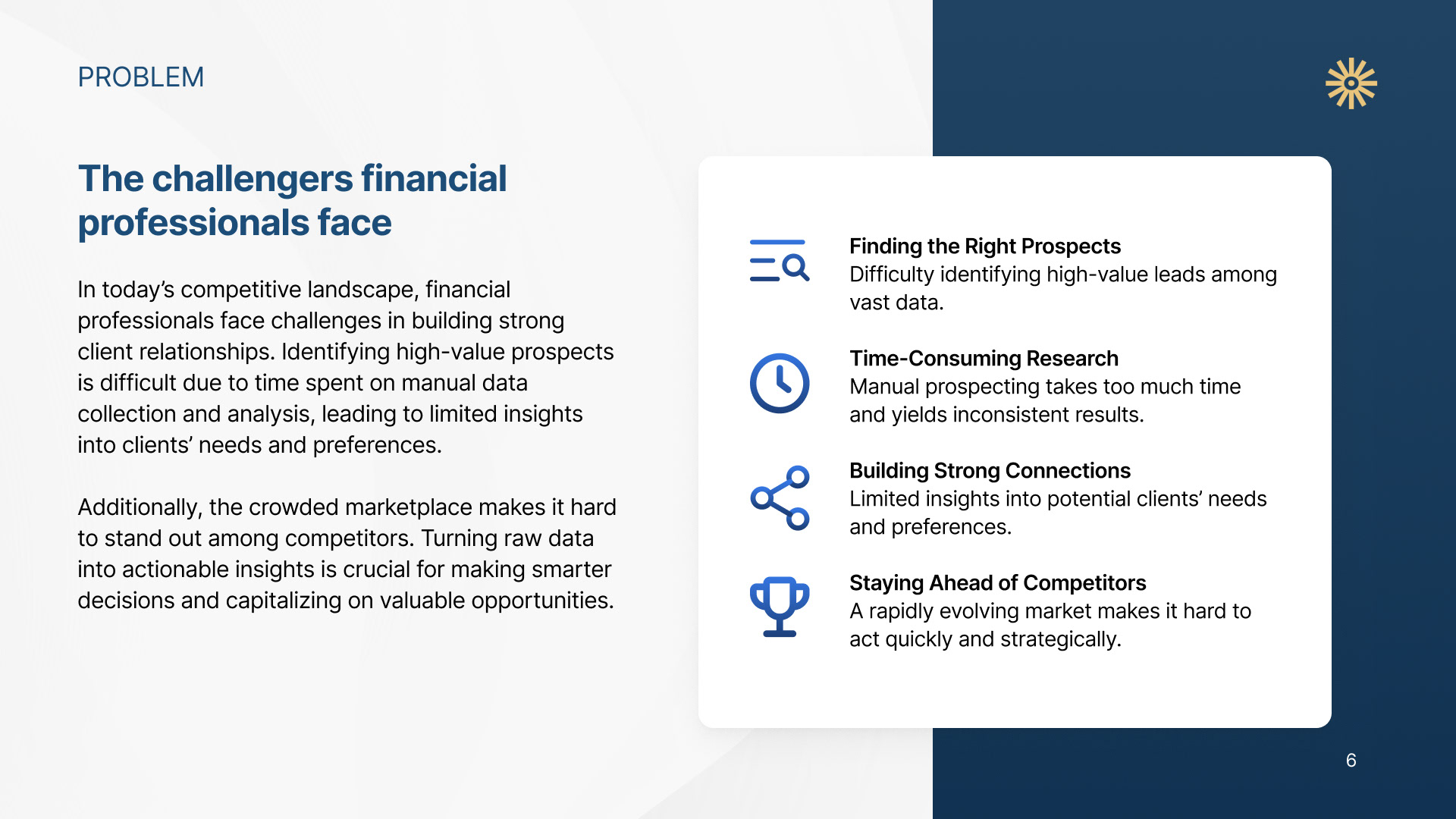 PROBLEM

The challengers financial professionals face

In today's competitive landscape, financial professionals face challenges in building strong client relationships. Identifying high-value prospects is difficult due to time spent on manual data collection and analysis, leading to limited insights into clients' needs and preferences.

Additionally, the crowded marketplace makes it hard to stand out among competitors. Turning raw data into actionable insights is crucial for making smarter decisions and capitalizing on valuable opportunities.

Finding the Right Prospects
Difficulty identifying high-value leads among vast data.

Time-Consuming Research
Manual prospecting takes too much time and yields inconsistent results.

Building Strong Connections
Limited insights into potential clients' needs and preferences.

Staying Ahead of Competitors
A rapidly evolving market makes it hard to act quickly and strategically.

6